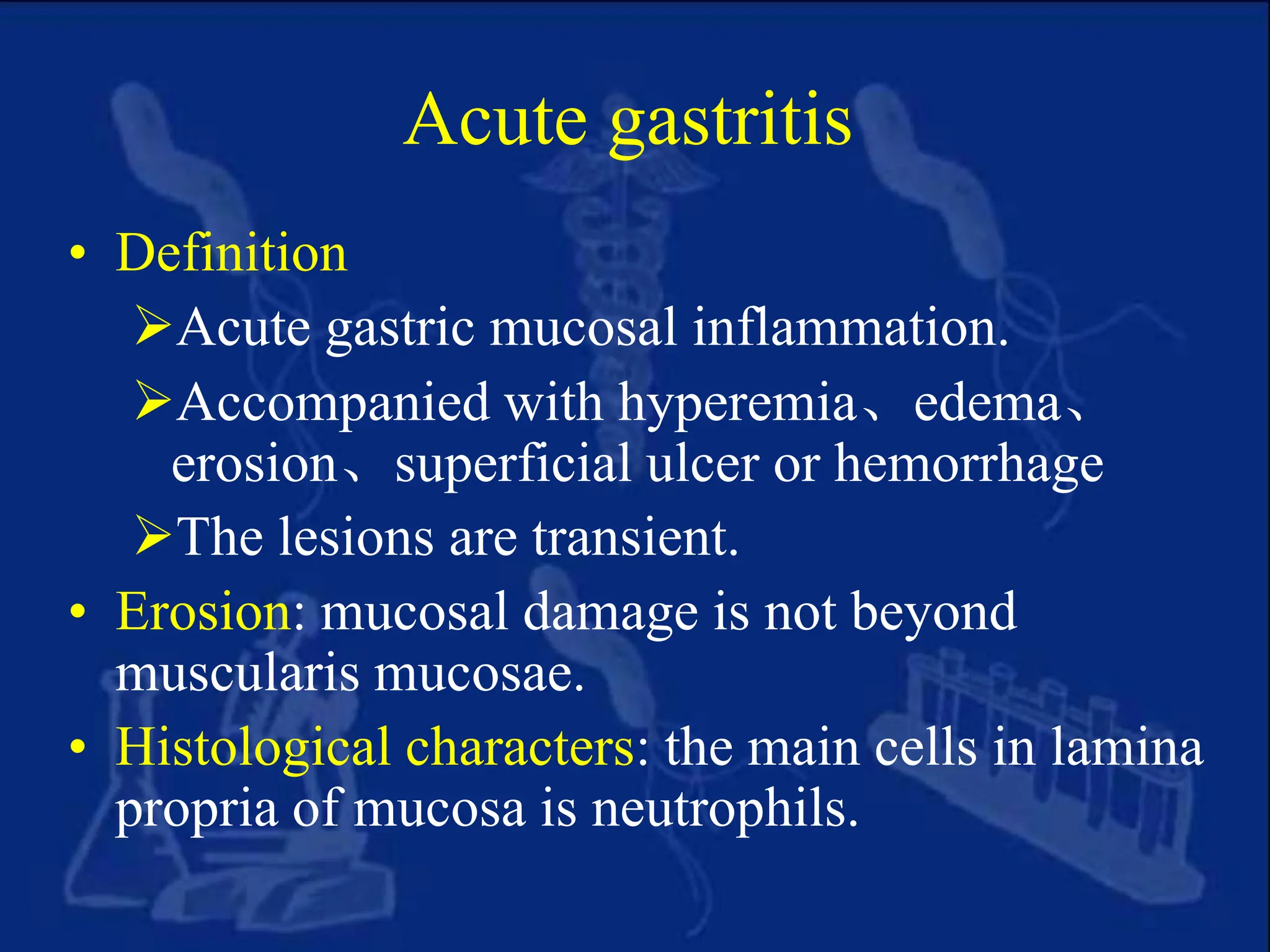 Acute gastritis

• Definition

➢Acute gastric mucosal inflammation.

➢Accompanied with hyperemia、edema、erosion、superficial ulcer or hemorrhage

➢The lesions are transient.

• Erosion: mucosal damage is not beyond muscularis mucosae.

• Histological characters: the main cells in lamina propria of mucosa is neutrophils.